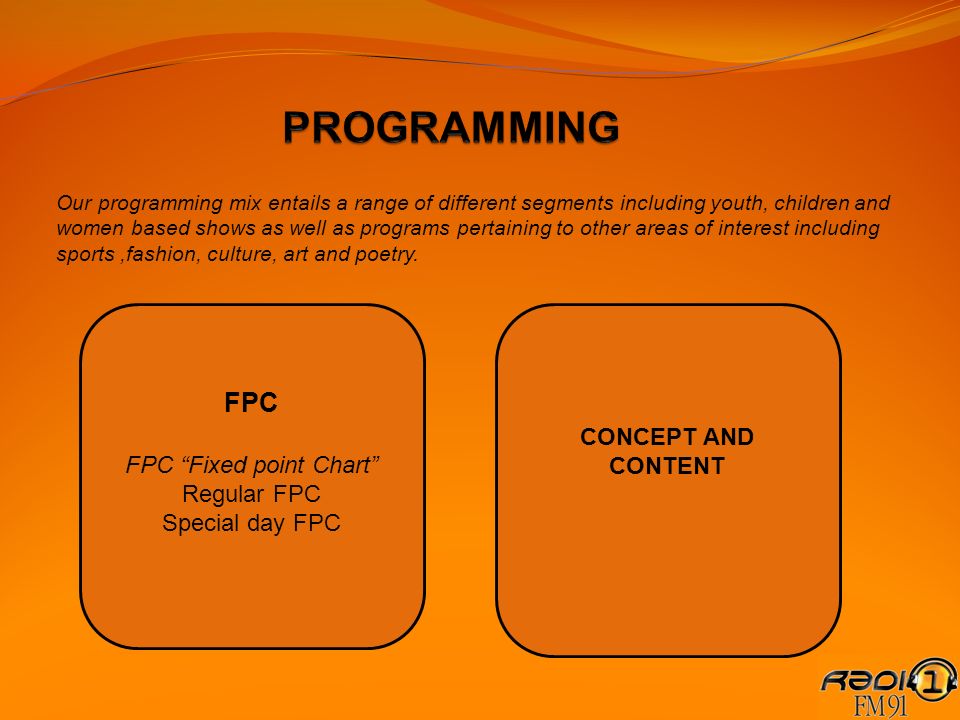 PROGRAMMING

Our programming mix entails a range of different segments including youth, children and women based shows as well as programs pertaining to other areas of interest including sports ,fashion, culture, art and poetry.

FPC

FPC “Fixed point Chart”
Regular FPC
Special day FPC

CONCEPT AND CONTENT

RADIO 1
FM91